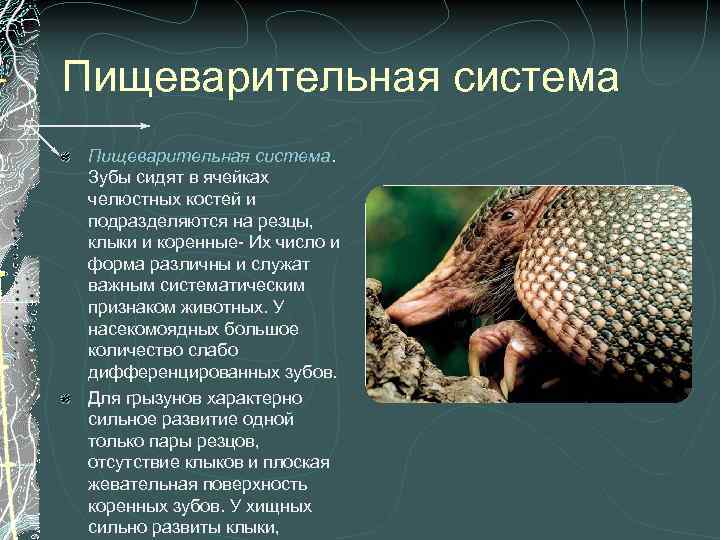 Пищеварительная система

Пищеварительная система. Зубы сидят в ячейках челюстных костей и подразделяются на резцы, клыки и коренные- Их число и форма различны и служат важным систематическим признаком животных. У насекомоядных большое количество слабо дифференцированных зубов.

Для грызунов характерно сильное развитие одной только пары резцов, отсутствие клыков и плоская жевательная поверхность коренных зубов. У хищных сильно развиты клыки,